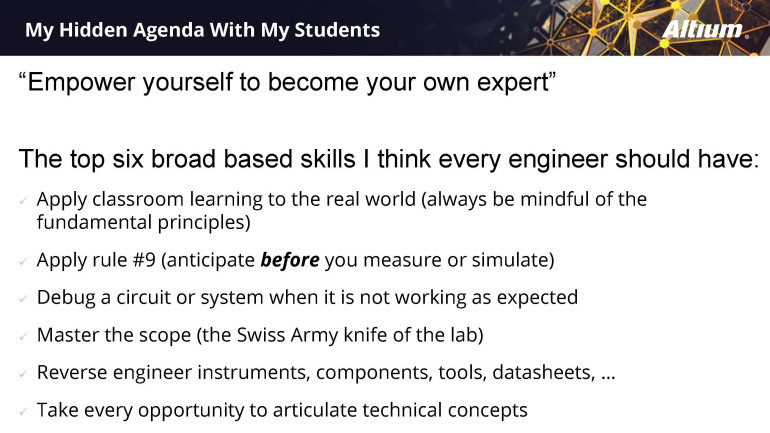 My Hidden Agenda With My Students

Altium

"Empower yourself to become your own expert"

The top six broad based skills I think every engineer should have:

✓ Apply classroom learning to the real world (always be mindful of the fundamental principles)

✓ Apply rule #9 (anticipate before you measure or simulate)

✓ Debug a circuit or system when it is not working as expected

✓ Master the scope (the Swiss Army knife of the lab)

✓ Reverse engineer instruments, components, tools, datasheets, ...

✓ Take every opportunity to articulate technical concepts